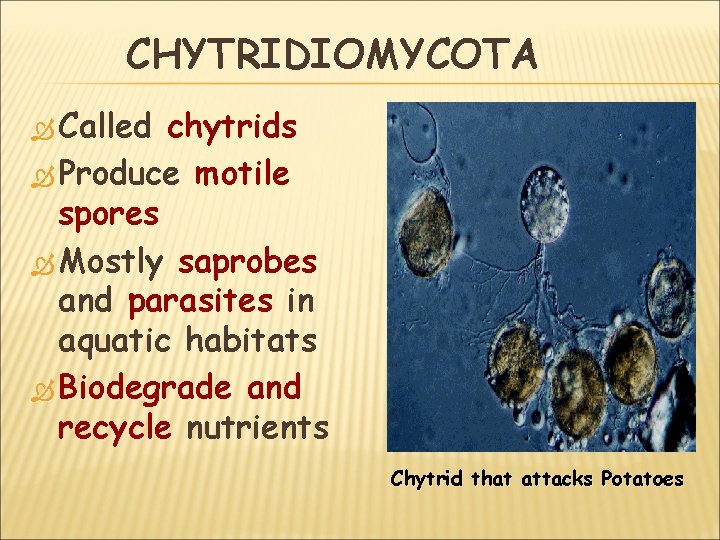 CHYTRIDIOMYCOTA

Called chytrids

Produce motile spores

Mostly saprobes and parasites in aquatic habitats

Biodegrade and recycle nutrients

Chytrid that attacks Potatoes